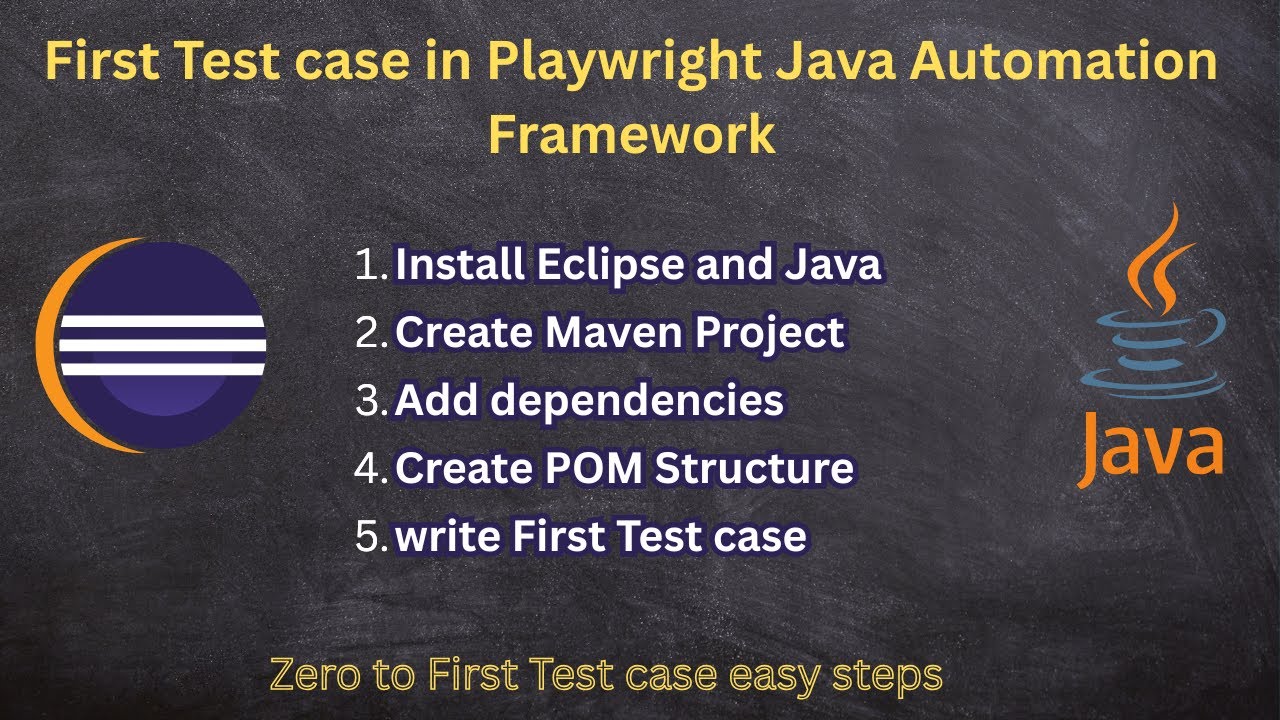 First Test case in Playwright Java Automation Framework

1. Install Eclipse and Java
2. Create Maven Project
3. Add dependencies
4. Create POM Structure
5. write First Test case

Java

Zero to First Test case easy steps